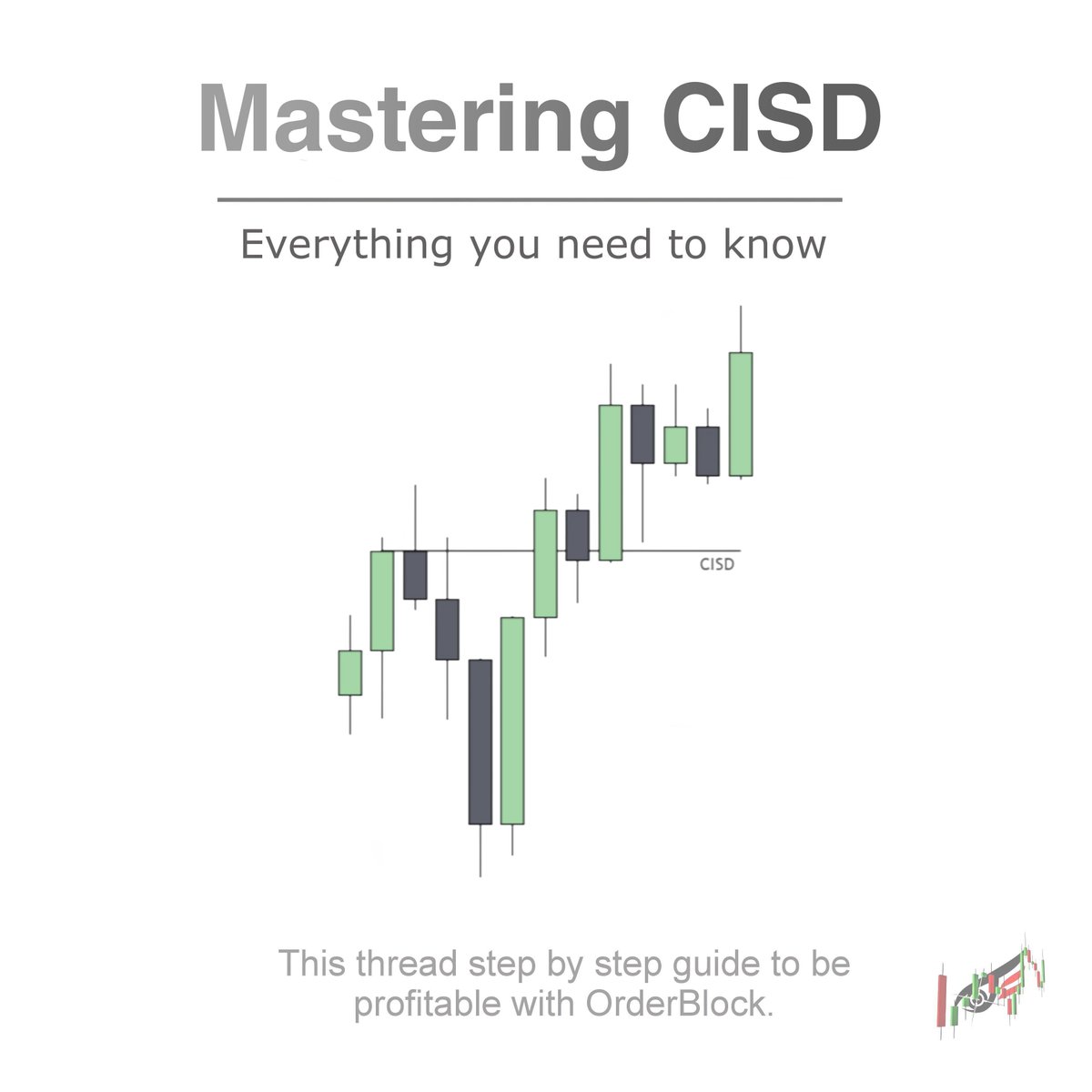 Mastering CISD

Everything you need to know

CISD

This thread step by step guide to be profitable with OrderBlock.